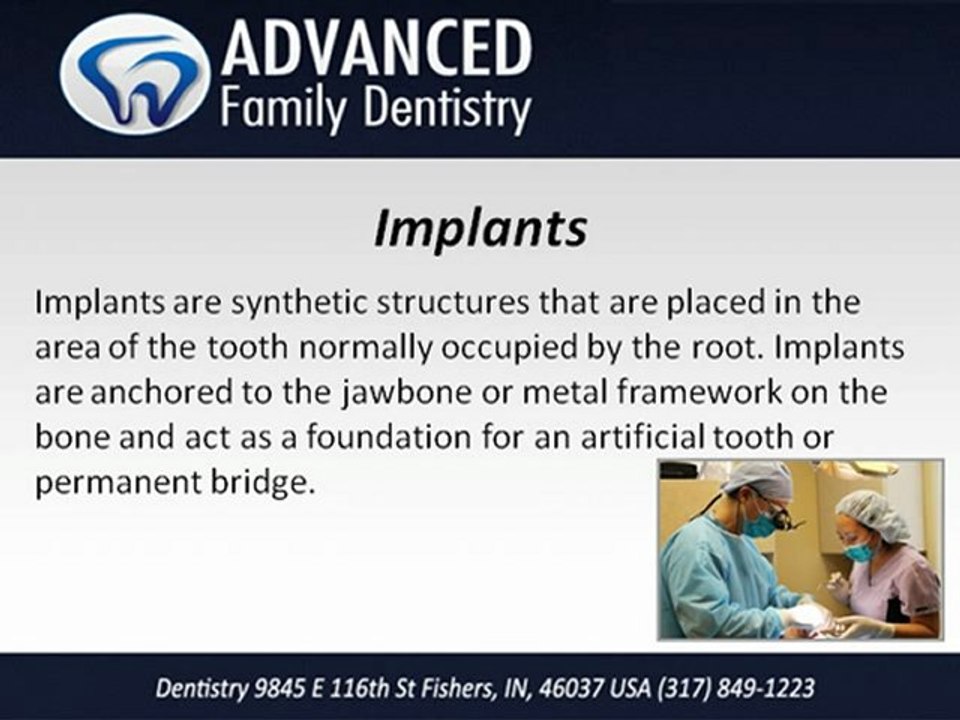 ADVANCED
Family Dentistry

Implants

Implants are synthetic structures that are placed in the area of the tooth normally occupied by the root. Implants are anchored to the jawbone or metal framework on the bone and act as a foundation for an artificial tooth or permanent bridge.

Dentistry 9845 E 116th St Fishers, IN, 46037 USA (317) 849-1223